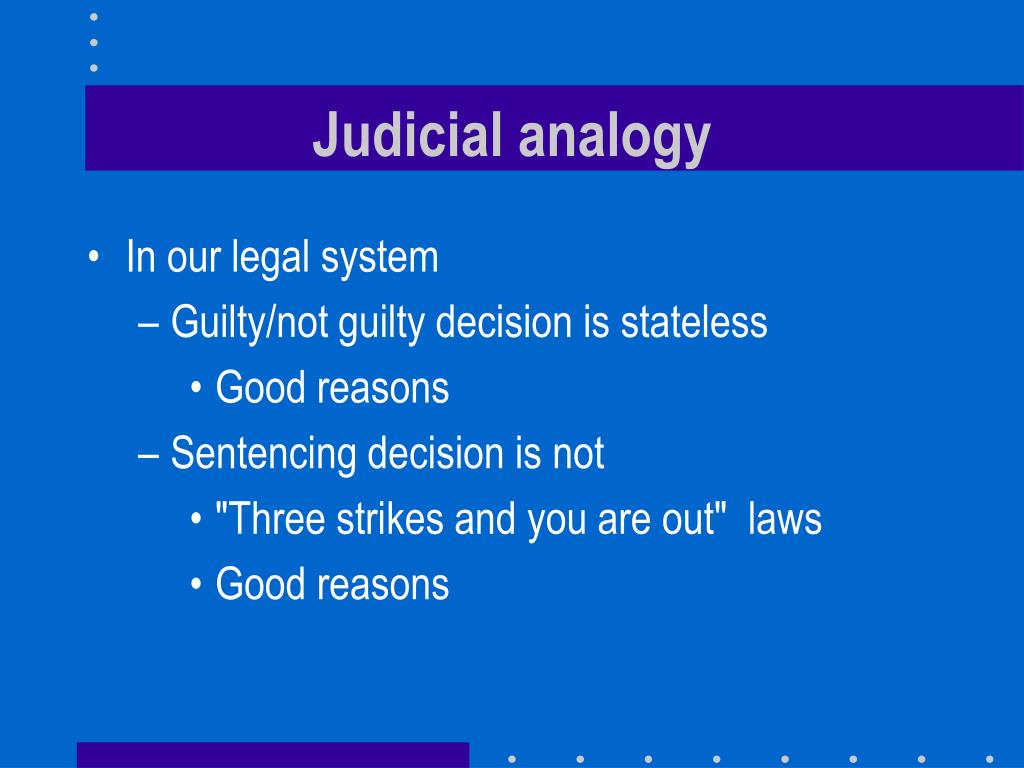 Judicial analogy

• In our legal system
– Guilty/not guilty decision is stateless
• Good reasons
– Sentencing decision is not
• "Three strikes and you are out" laws
• Good reasons